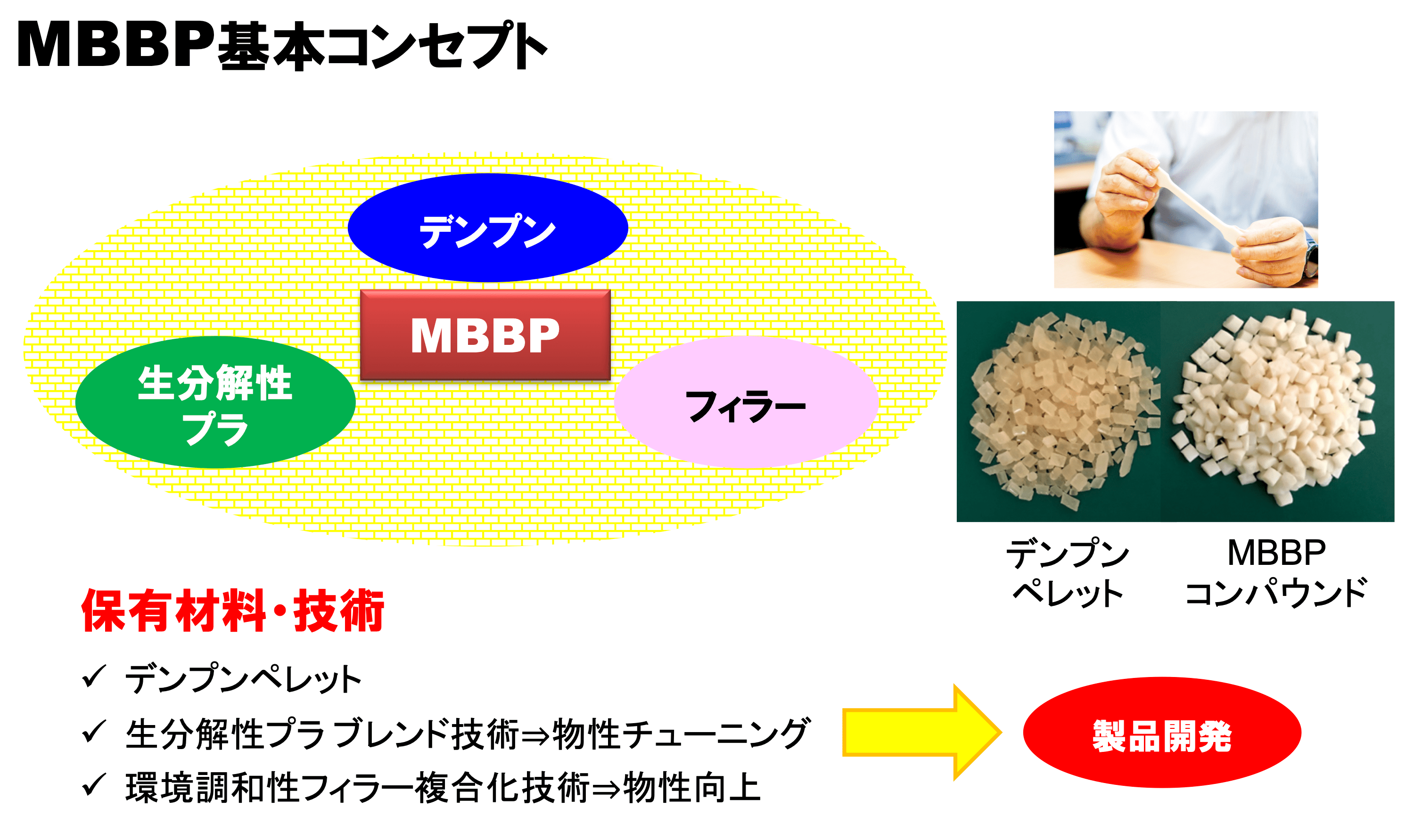 MBBP基本コンセプト

デンプン

MBBP

生分解性プラ

フィラー

デンプンペレット

MBBPコンパウンド

保有材料・技術

✓ デンプンペレット
✓ 生分解性プラ ブレンド技術⇒物性チューニング
✓ 環境調和性フィラー複合化技術⇒物性向上

製品開発